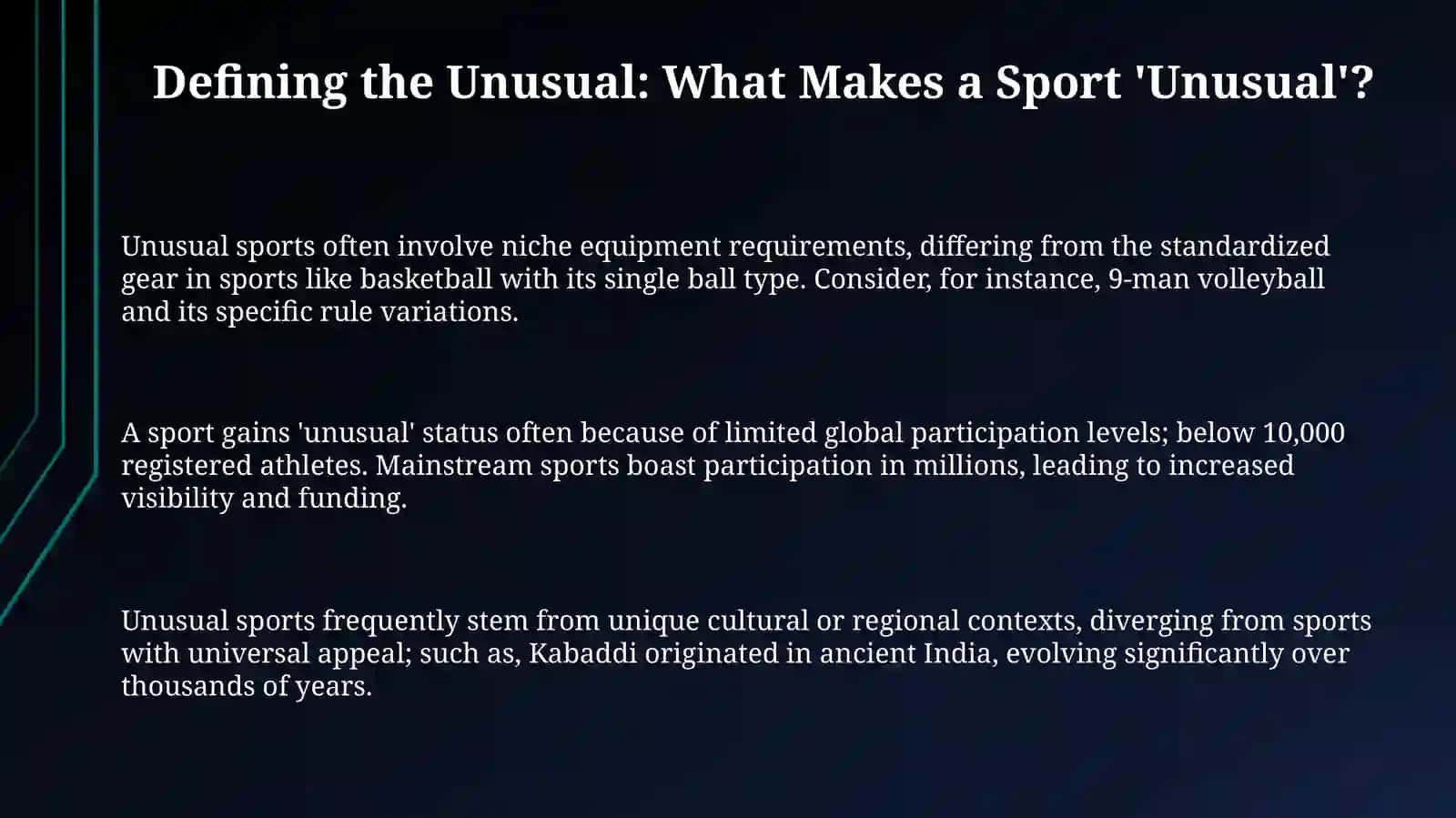 Defining the Unusual: What Makes a Sport 'Unusual'?

Unusual sports often involve niche equipment requirements, differing from the standardized gear in sports like basketball with its single ball type. Consider, for instance, 9-man volleyball and its specific rule variations.

A sport gains 'unusual' status often because of limited global participation levels; below 10,000 registered athletes. Mainstream sports boast participation in millions, leading to increased visibility and funding.

Unusual sports frequently stem from unique cultural or regional contexts, diverging from sports with universal appeal; such as, Kabaddi originated in ancient India, evolving significantly over thousands of years.